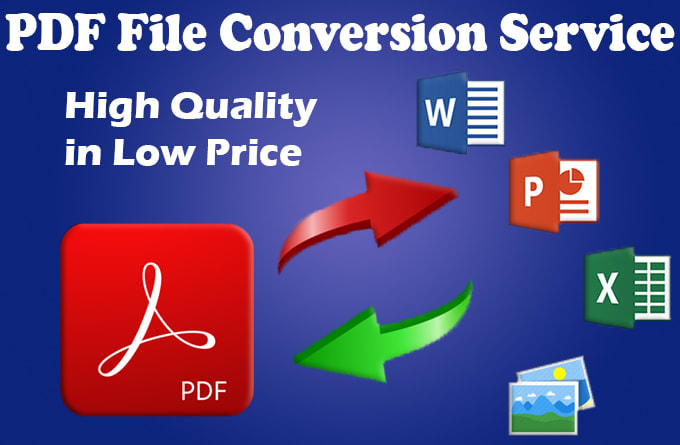 PDF File Conversion Service

High Quality in Low Price

W

P

X

PDF